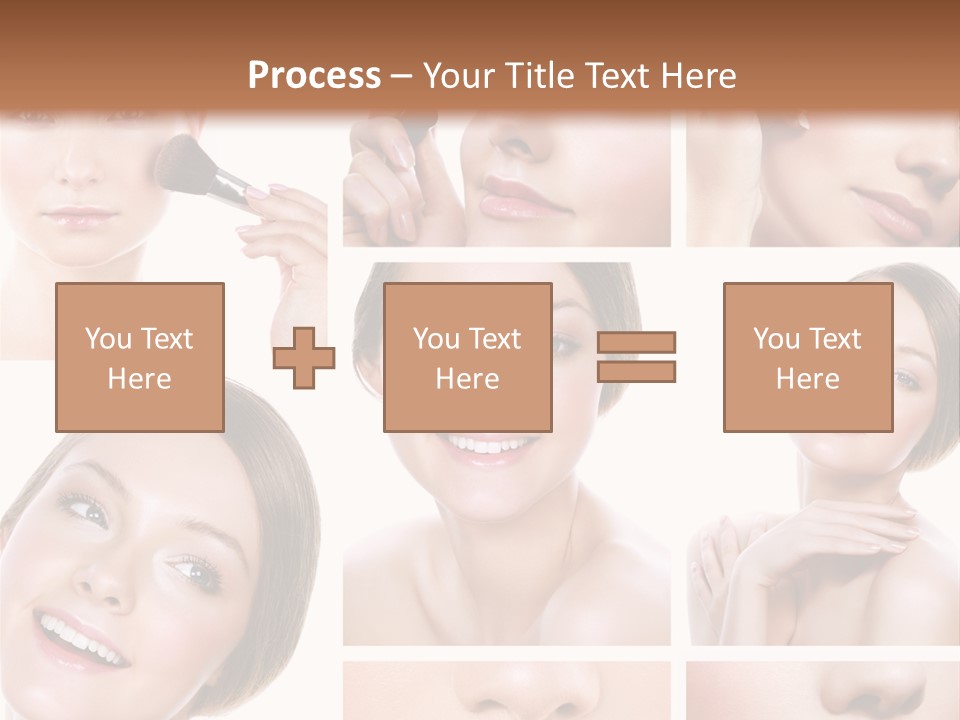 Process – Your Title Text Here

You Text Here

You Text Here

You Text Here